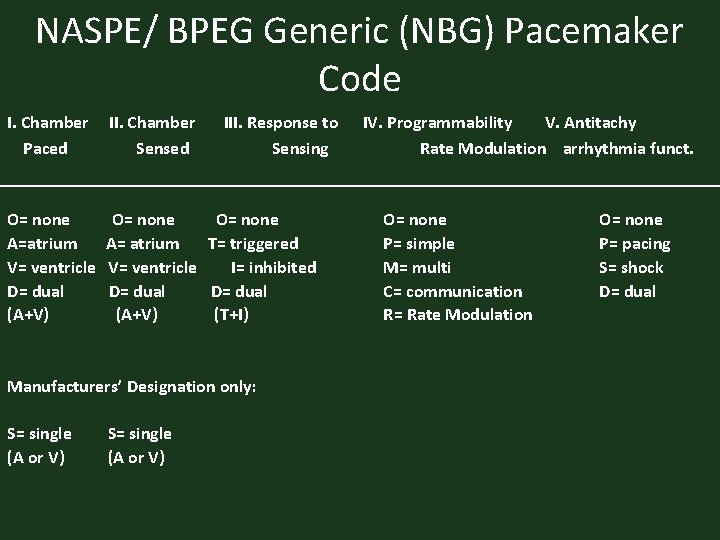 NASPE/ BPEG Generic (NBG) Pacemaker Code

| I. Chamber Paced | II. Chamber Sensed | III. Response to Sensing | IV. Programmability Rate Modulation | V. Antitachy arrhythmia funct. |
|---|---|---|---|---|
| O= none | O= none | O= none | O= none | O= none |
| A=atrium | A= atrium | T= triggered | P= simple | P= pacing |
| V= ventricle | V= ventricle | I= inhibited | M= multi | S= shock |
| D= dual (A+V) | D= dual (A+V) | D= dual (T+I) | C= communication | D= dual |
| | | | R= Rate Modulation | |

Manufacturers' Designation only:

S= single (A or V) S= single (A or V)